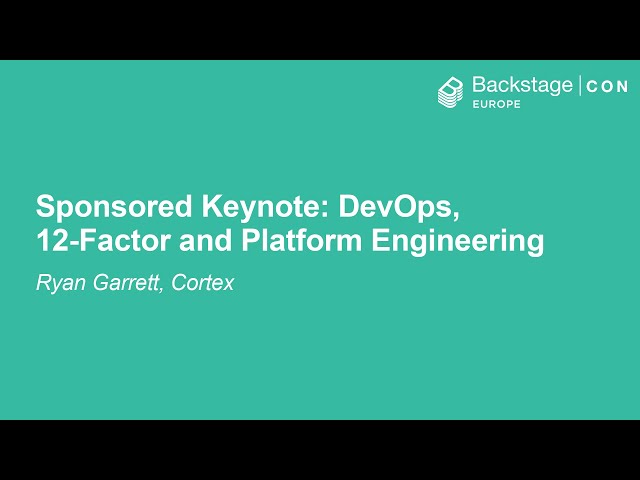 Backstage | CON
EUROPE

Sponsored Keynote: DevOps, 12-Factor and Platform Engineering

Ryan Garrett, Cortex